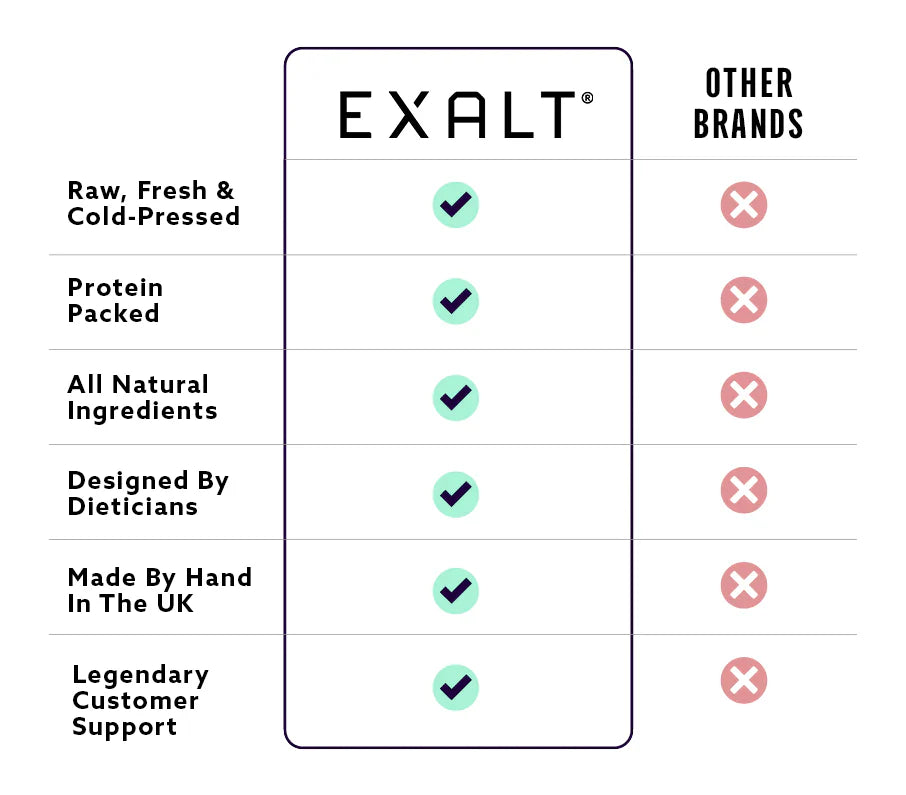 | | EXALT® | OTHER BRANDS |
|---|---|---|
| Raw, Fresh & Cold-Pressed | ✓ | ✗ |
| Protein Packed | ✓ | ✗ |
| All Natural Ingredients | ✓ | ✗ |
| Designed By Dieticians | ✓ | ✗ |
| Made By Hand In The UK | ✓ | ✗ |
| Legendary Customer Support | ✓ | ✗ |